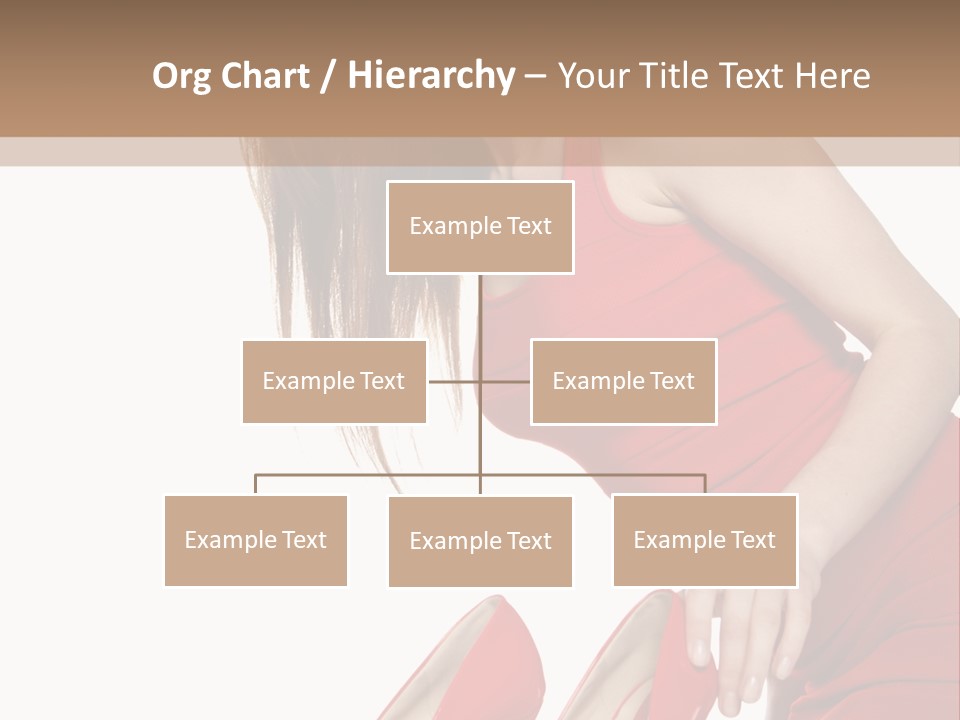 Org Chart / Hierarchy – Your Title Text Here

Example Text

Example Text

Example Text

Example Text

Example Text

Example Text